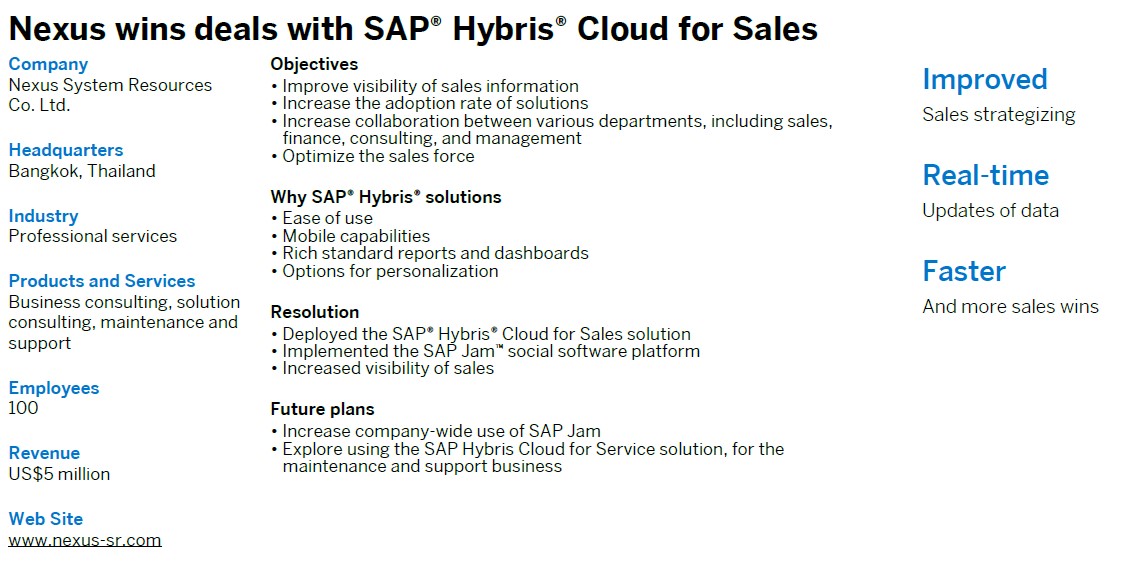 Nexus wins deals with SAP® Hybris® Cloud for Sales

Company
Nexus System Resources Co. Ltd.

Headquarters
Bangkok, Thailand

Industry
Professional services

Products and Services
Business consulting, solution consulting, maintenance and support

Employees
100

Revenue
US$5 million

Web Site
www.nexus-sr.com

Objectives
• Improve visibility of sales information
• Increase the adoption rate of solutions
• Increase collaboration between various departments, including sales, finance, consulting, and management
• Optimize the sales force

Why SAP® Hybris® solutions
• Ease of use
• Mobile capabilities
• Rich standard reports and dashboards
• Options for personalization

Resolution
• Deployed the SAP® Hybris® Cloud for Sales solution
• Implemented the SAP Jam™ social software platform
• Increased visibility of sales

Future plans
• Increase company-wide use of SAP Jam
• Explore using the SAP Hybris Cloud for Service solution, for the maintenance and support business

Improved
Sales strategizing

Real-time
Updates of data

Faster
And more sales wins